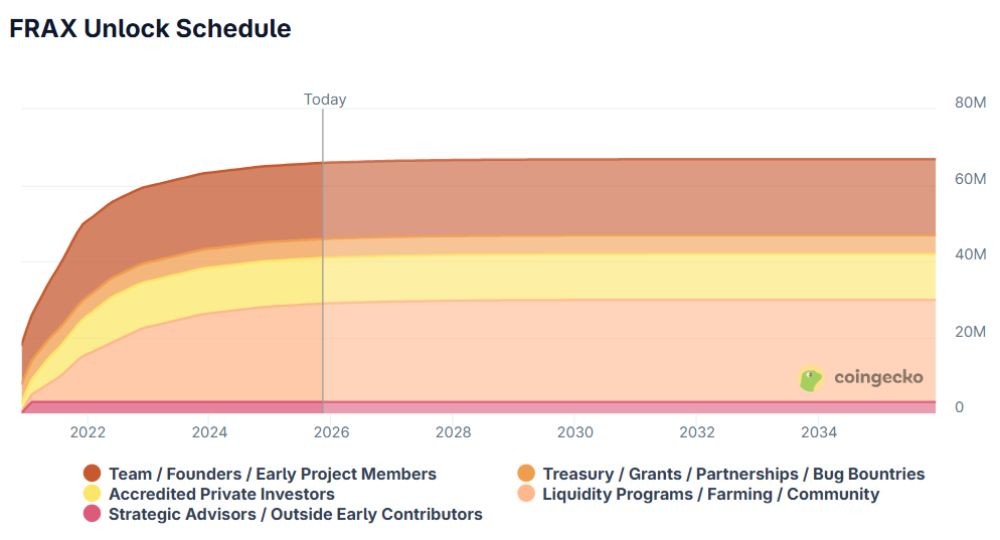 FRAX Unlock Schedule

Today

80M
60M
40M
20M
0

coingecko

2022
2024
2026
2028
2030
2032
2034

Team / Founders / Early Project Members
Treasury / Grants / Partnerships / Bug Bounties
Accredited Private Investors
Liquidity Programs / Farming / Community
Strategic Advisors / Outside Early Contributors